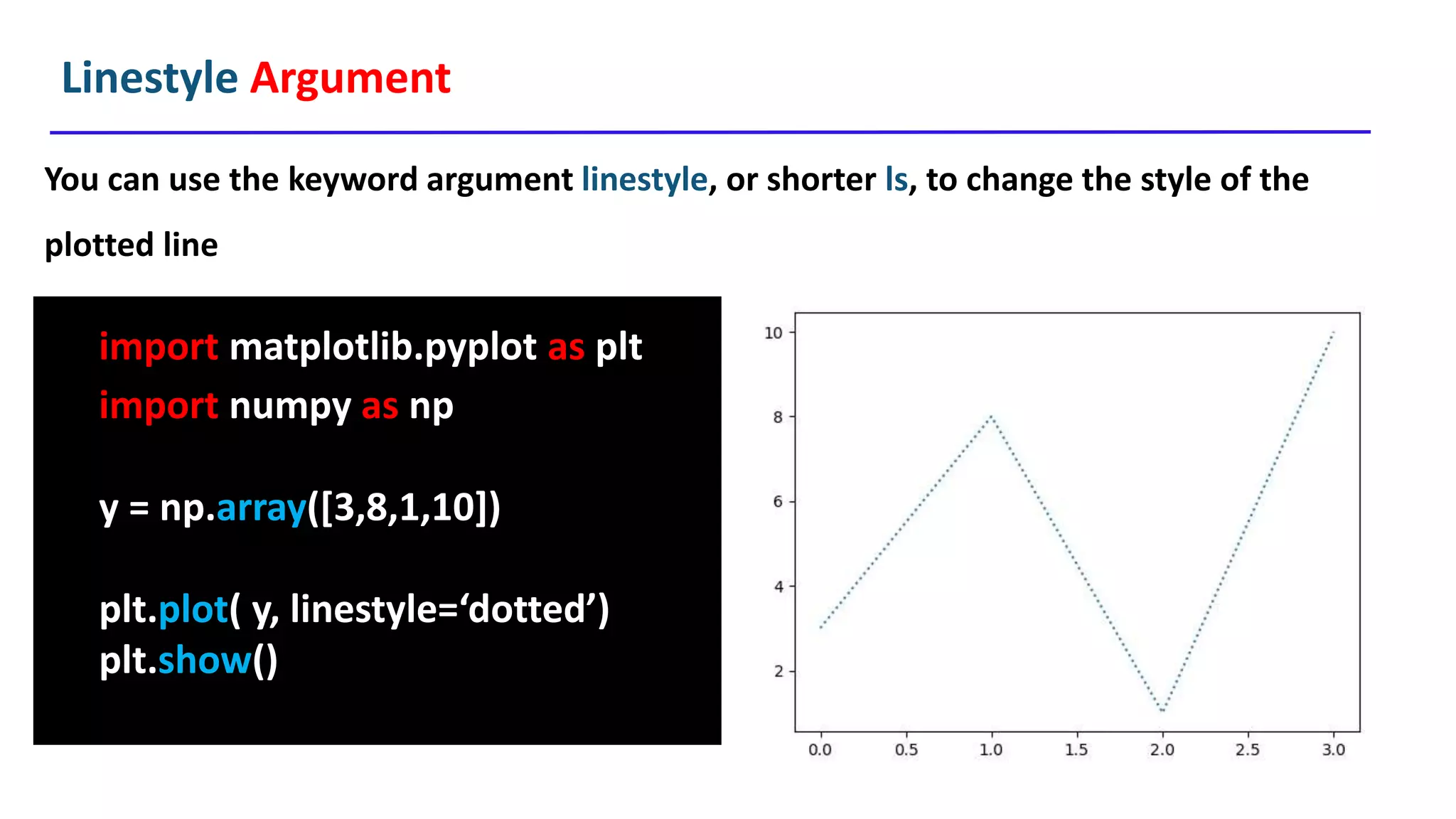 Linestyle Argument

You can use the keyword argument linestyle, or shorter ls, to change the style of the plotted line

import matplotlib.pyplot as plt
import numpy as np

y = np.array([3,8,1,10])

plt.plot( y, linestyle=‘dotted’)
plt.show()

10
8
6
4
2
0.0 0.5 1.0 1.5 2.0 2.5 3.0